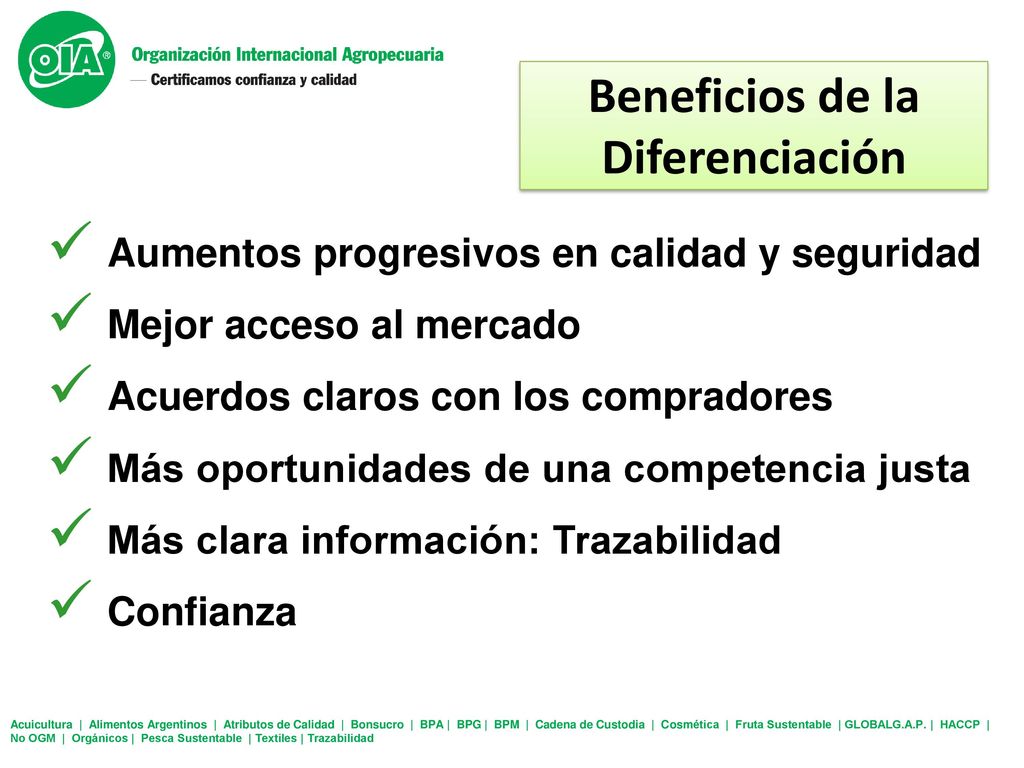 OIA®

Organización Internacional Agropecuaria
— Certificamos confianza y calidad

Beneficios de la Diferenciación

✓ Aumentos progresivos en calidad y seguridad
✓ Mejor acceso al mercado
✓ Acuerdos claros con los compradores
✓ Más oportunidades de una competencia justa
✓ Más clara información: Trazabilidad
✓ Confianza

Acuicultura | Alimentos Argentinos | Atributos de Calidad | Bonsucro | BPA | BPG | BPM | Cadena de Custodia | Cosmética | Fruta Sustentable | GLOBALG.A.P. | HACCP | No OGM | Orgánicos | Pesca Sustentable | Textiles | Trazabilidad